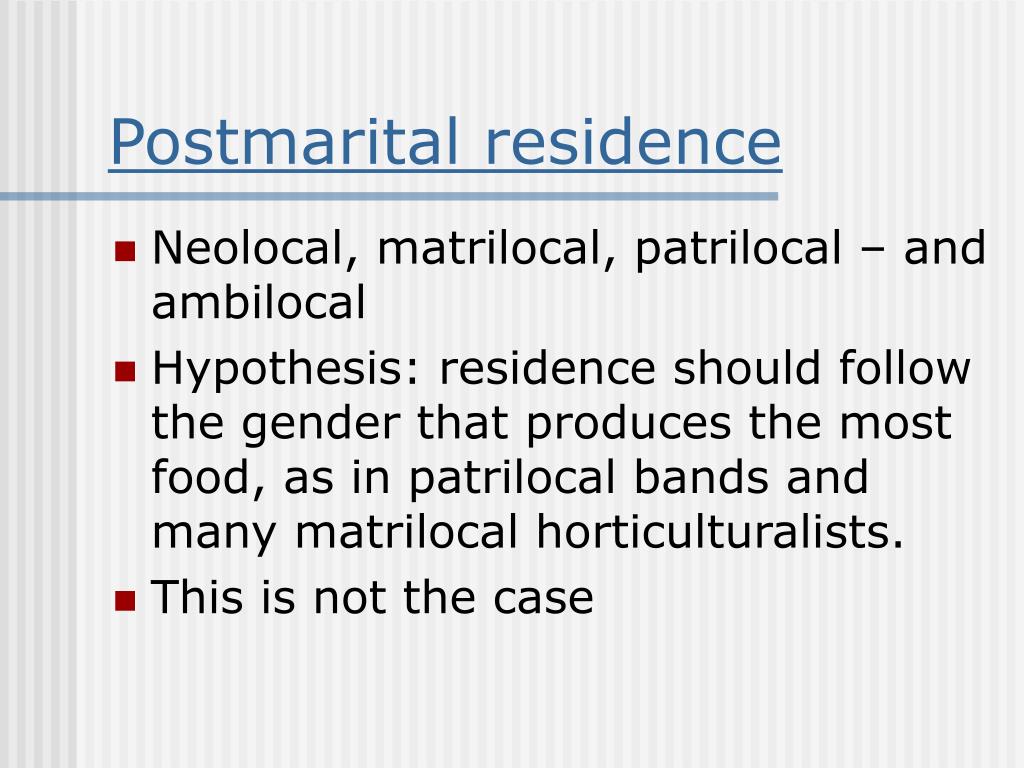 Postmarital residence

Neolocal, matrilocal, patrilocal – and ambilocal

Hypothesis: residence should follow the gender that produces the most food, as in patrilocal bands and many matrilocal horticulturalists.

This is not the case